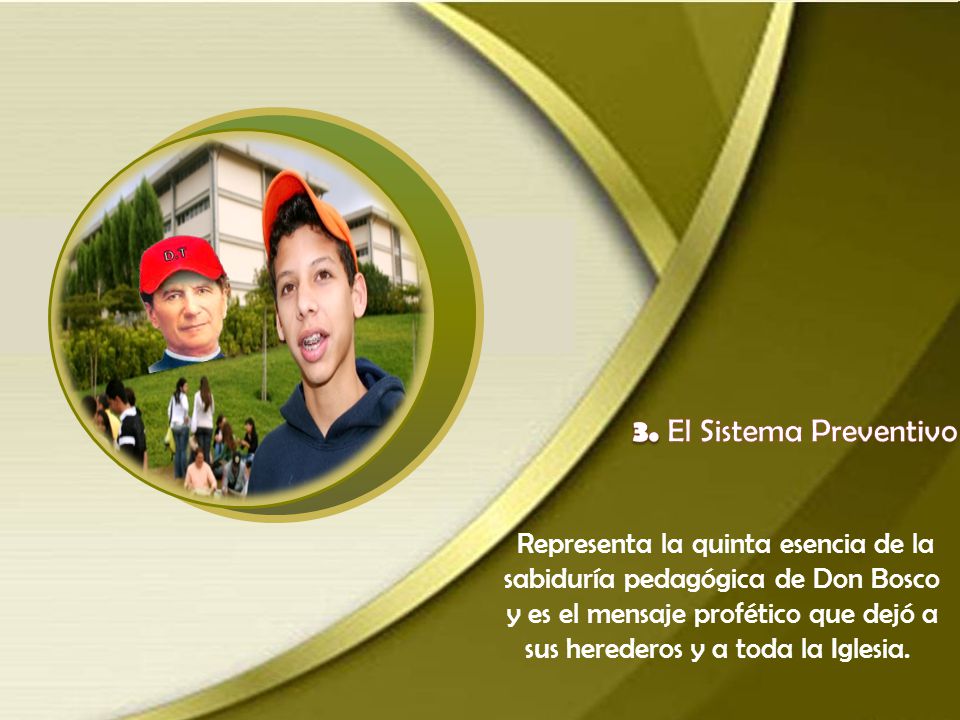 D.T

3. El Sistema Preventivo

Representa la quinta esencia de la sabiduría pedagógica de Don Bosco y es el mensaje profético que dejó a sus herederos y a toda la Iglesia.